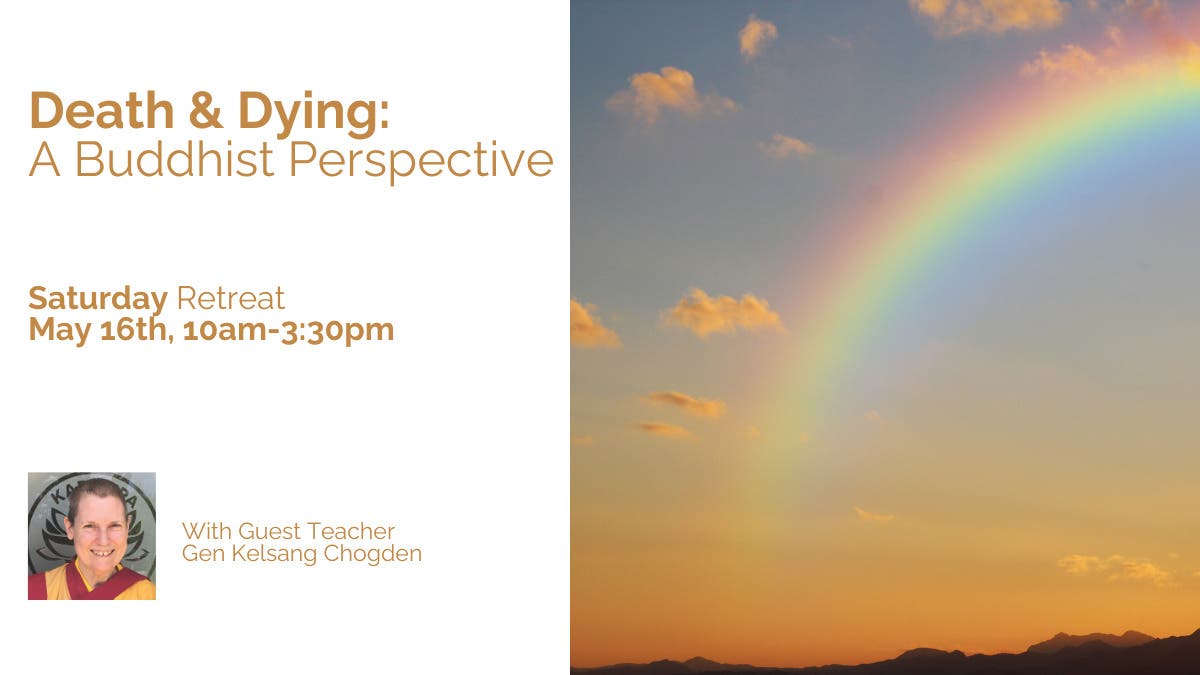 Death & Dying:
A Buddhist Perspective

Saturday Retreat
May 16th, 10am-3:30pm

With Guest Teacher
Gen Kelsang Chogden